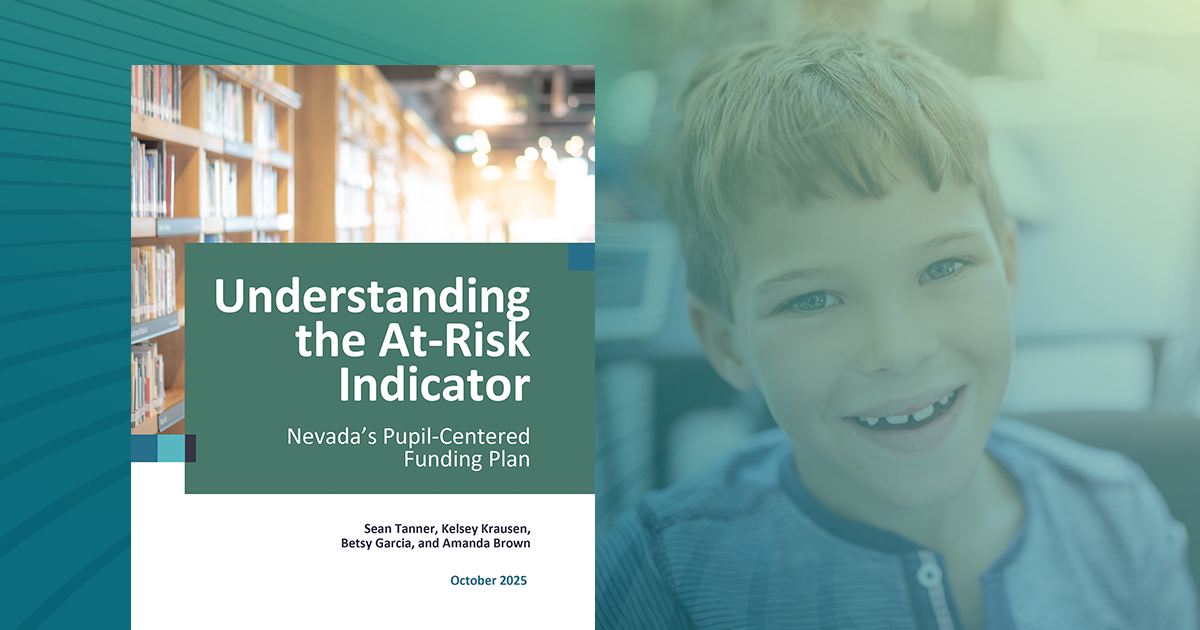 Understanding the At-Risk Indicator

Nevada's Pupil-Centered Funding Plan

Sean Tanner, Kelsey Krausen, Betsy Garcia, and Amanda Brown

October 2025